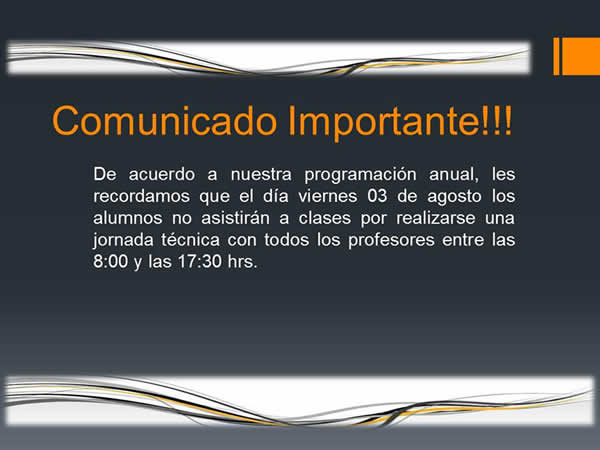 Comunicado Importante!!!

De acuerdo a nuestra programación anual, les recordamos que el día viernes 03 de agosto los alumnos no asistirán a clases por realizarse una jornada técnica con todos los profesores entre las 8:00 y las 17:30 hrs.